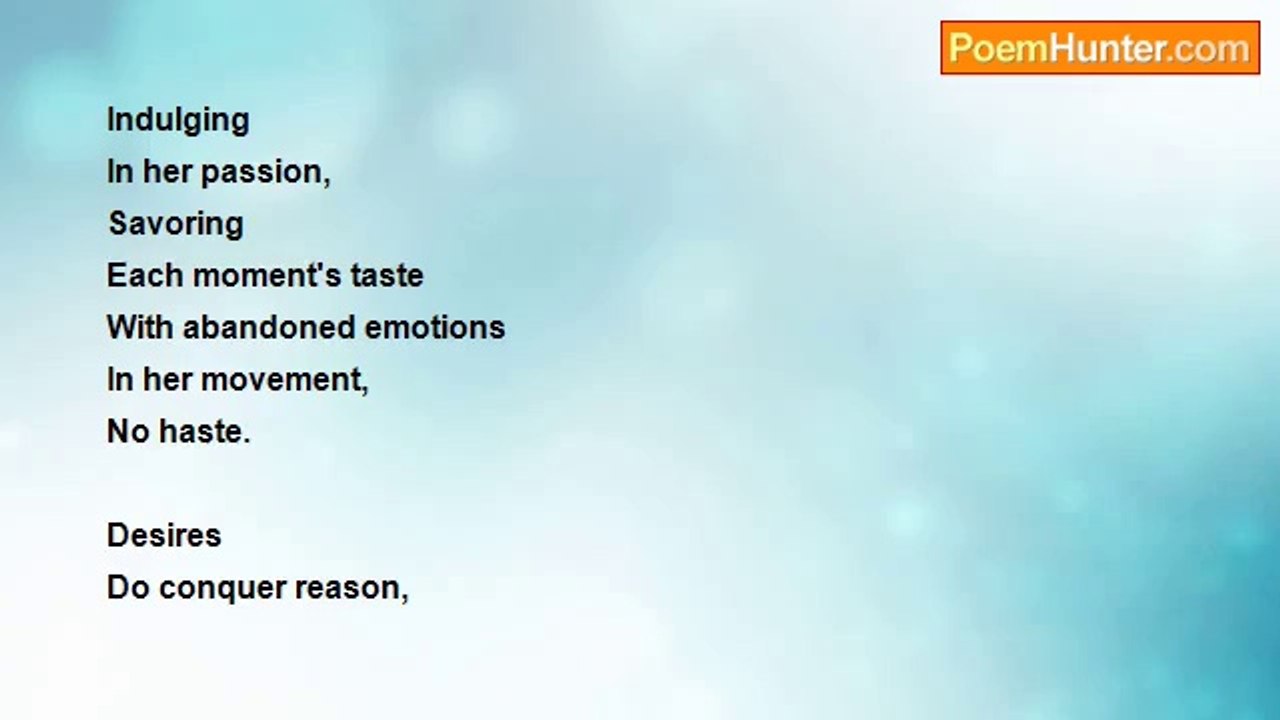 PoemHunter.com

Indulging
In her passion,
Savoring
Each moment's taste
With abandoned emotions
In her movement,
No haste.

Desires
Do conquer reason,